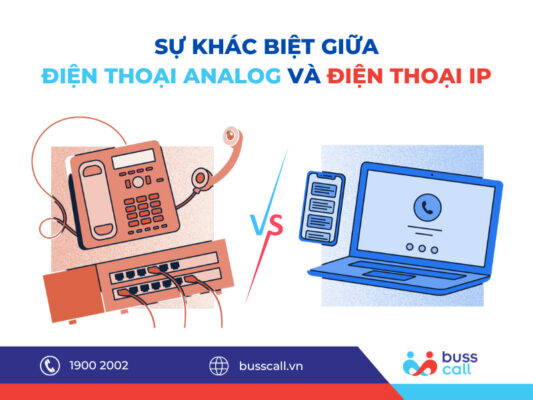 SỰ KHÁC BIỆT GIỮA
ĐIỆN THOẠI ANALOG VÀ ĐIỆN THOẠI IP

VS

1900 2002

busscall.vn

buss call